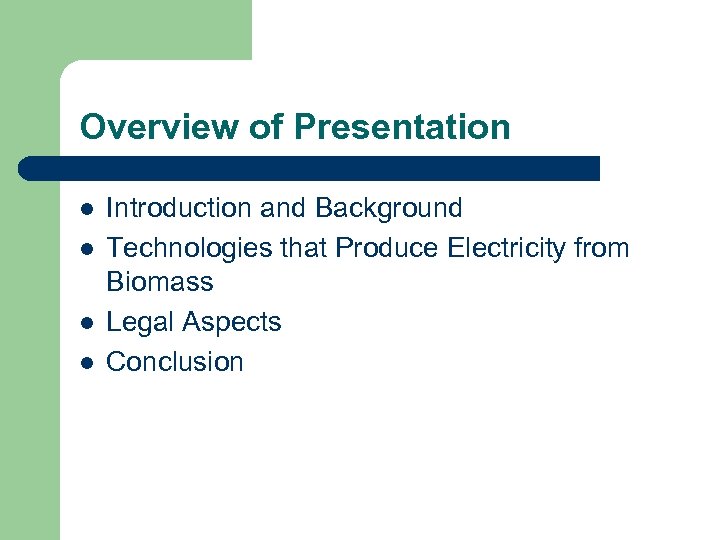 Overview of Presentation

- Introduction and Background
- Technologies that Produce Electricity from Biomass
- Legal Aspects
- Conclusion